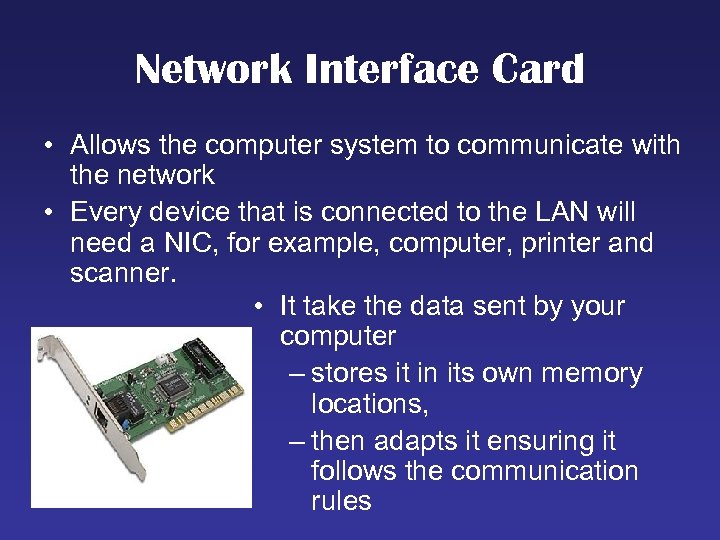 Network Interface Card

• Allows the computer system to communicate with the network

• Every device that is connected to the LAN will need a NIC, for example, computer, printer and scanner.

• It take the data sent by your computer

– stores it in its own memory locations,

– then adapts it ensuring it follows the communication rules